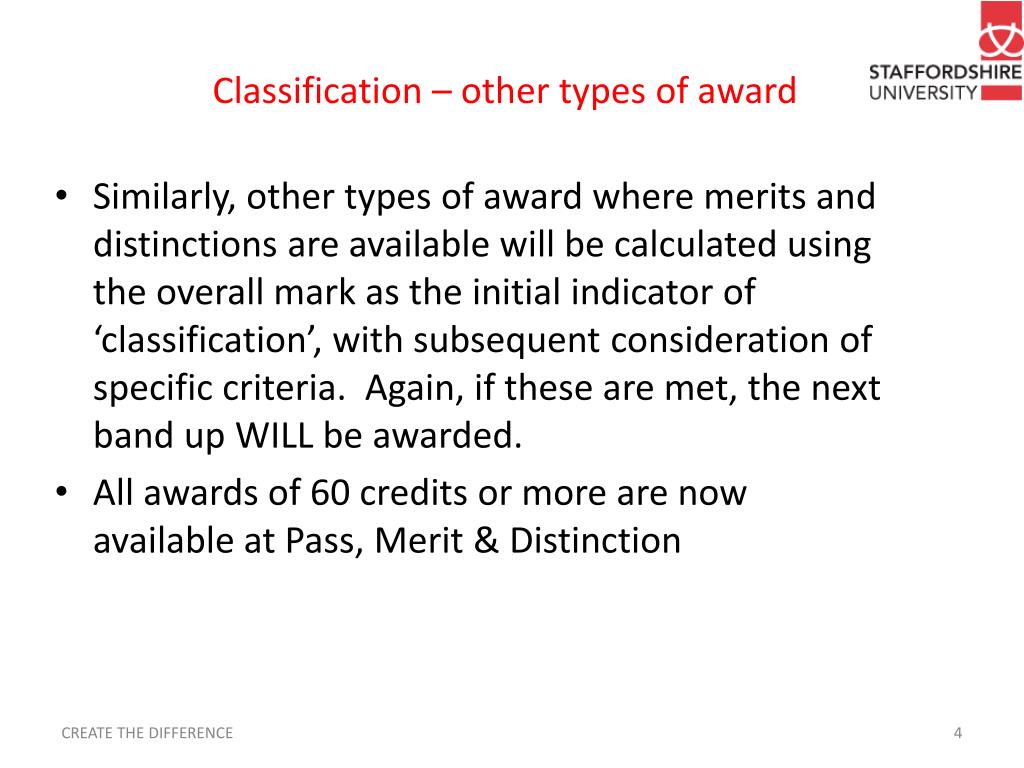 Classification – other types of award

STAFFORDSHIRE
UNIVERSITY

• Similarly, other types of award where merits and distinctions are available will be calculated using the overall mark as the initial indicator of 'classification', with subsequent consideration of specific criteria.  Again, if these are met, the next band up WILL be awarded.
• All awards of 60 credits or more are now available at Pass, Merit & Distinction

CREATE THE DIFFERENCE

4